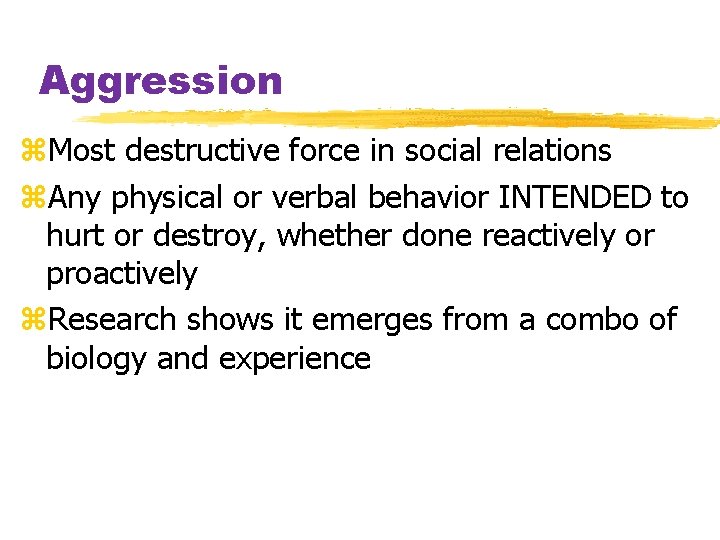 Aggression

⌘Most destructive force in social relations

⌘Any physical or verbal behavior INTENDED to hurt or destroy, whether done reactively or proactively

⌘Research shows it emerges from a combo of biology and experience